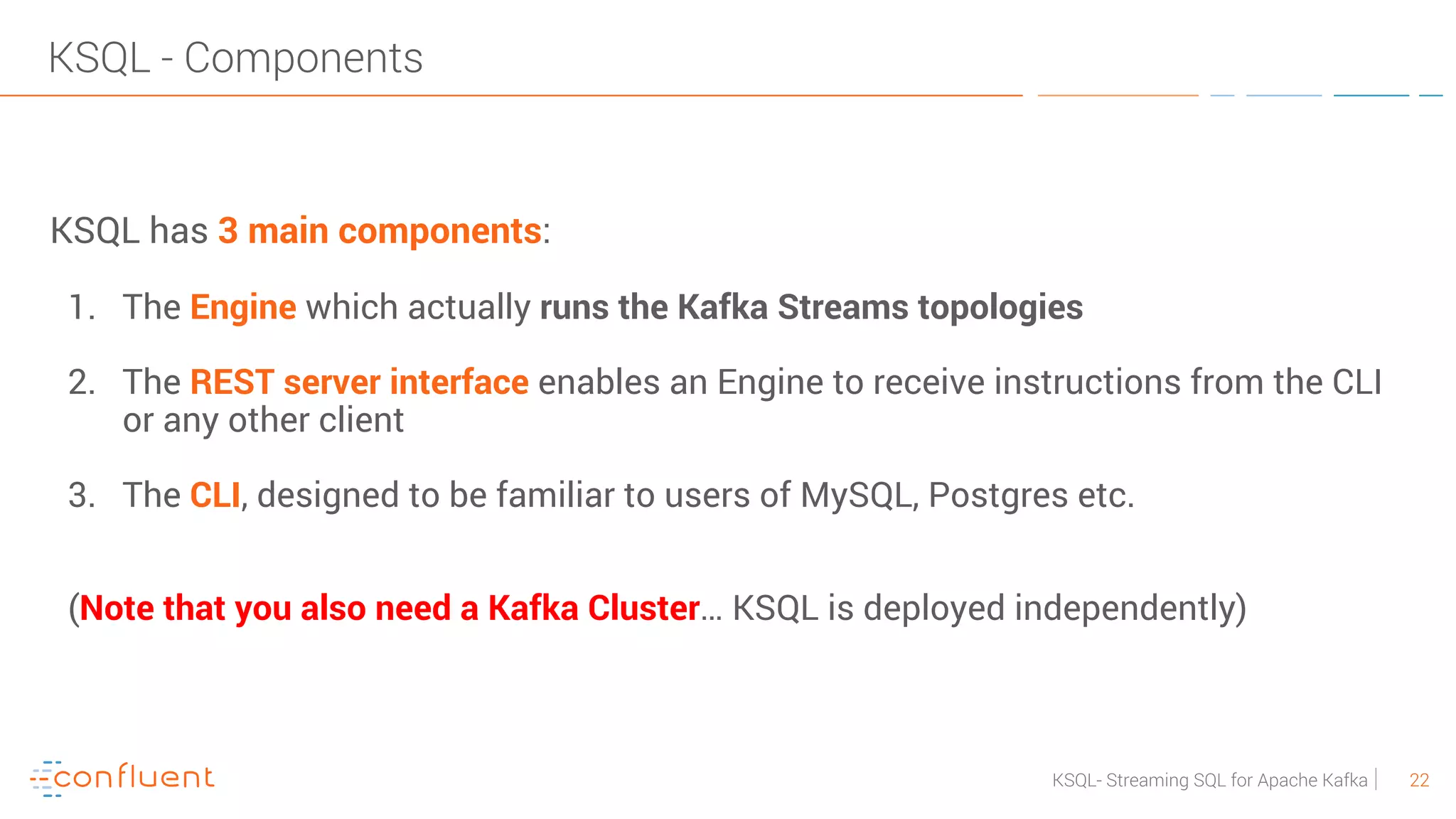 KSQL - Components

KSQL has 3 main components:

1. The Engine which actually runs the Kafka Streams topologies

2. The REST server interface enables an Engine to receive instructions from the CLI or any other client

3. The CLI, designed to be familiar to users of MySQL, Postgres etc.

(Note that you also need a Kafka Cluster… KSQL is deployed independently)

confluent

KSQL- Streaming SQL for Apache Kafka | 22